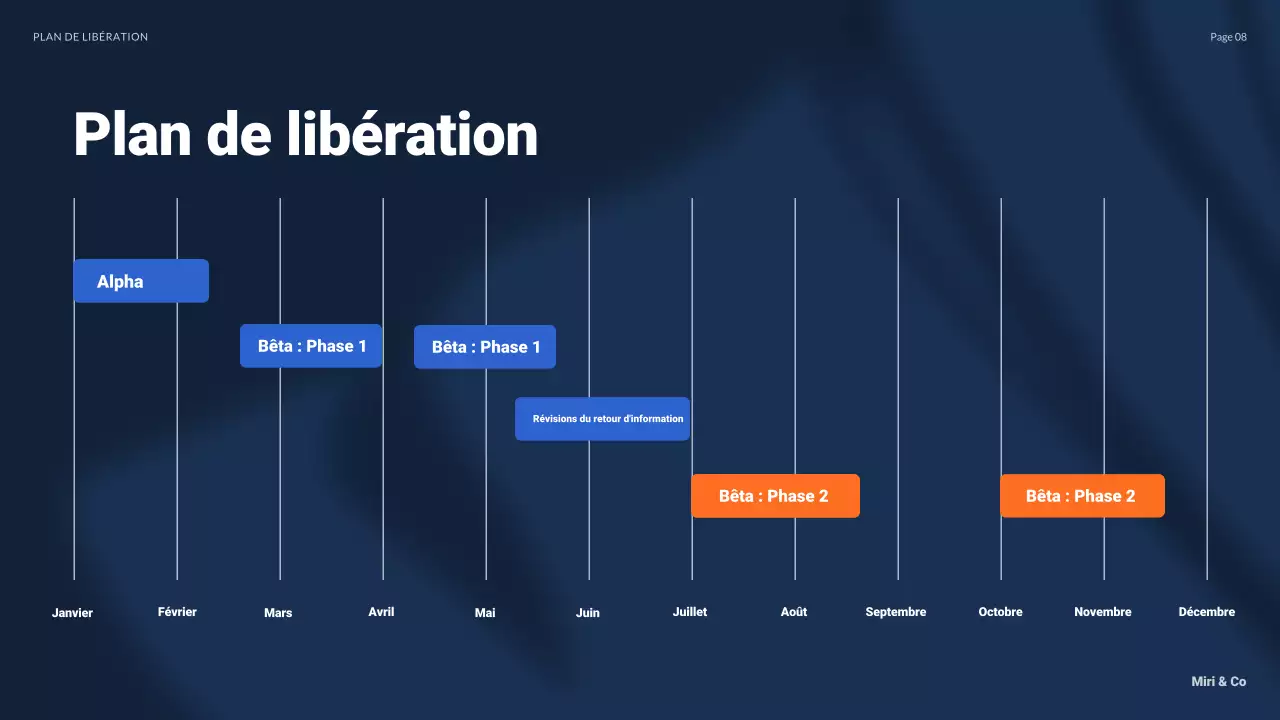 PLAN DE LIBÉRATION

Page 08

Plan de libération

Alpha

Bêta : Phase 1

Bêta : Phase 1

Révisions du retour d'information

Bêta : Phase 2

Bêta : Phase 2

Janvier

Février

Mars

Avril

Mai

Juin

Juillet

Août

Septembre

Octobre

Novembre

Décembre

Miri & Co